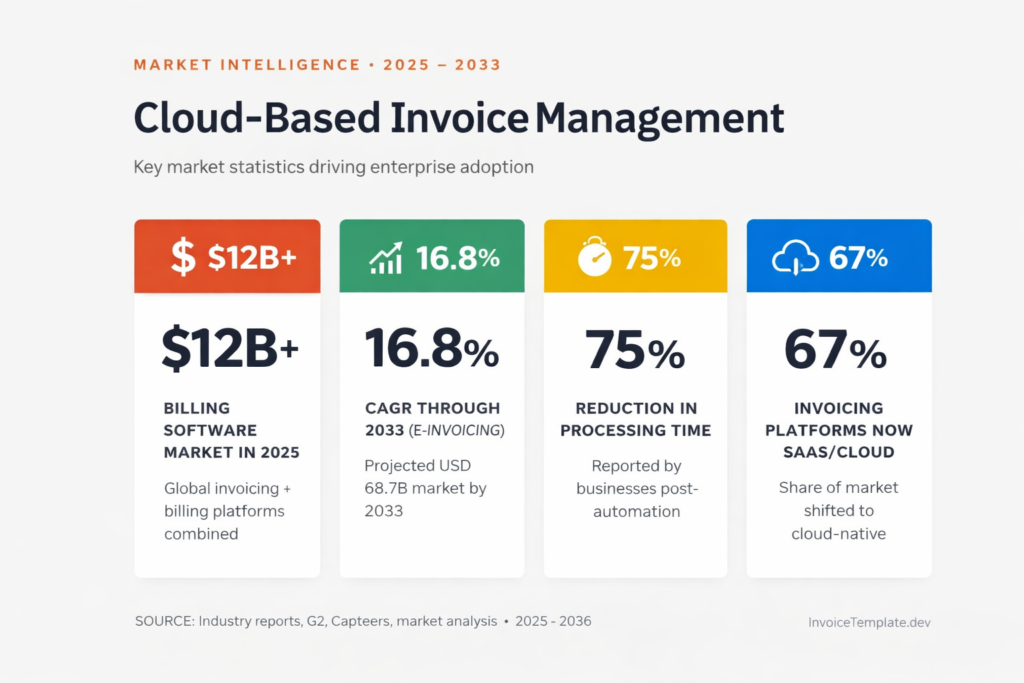 MARKET INTELLIGENCE • 2025 – 2033

Cloud-Based Invoice Management

Key market statistics driving enterprise adoption

$ $12B+

$12B+

BILLING SOFTWARE MARKET IN 2025

Global invoicing + billing platforms combined

16.8%

16.8%

CAGR THROUGH 2033 (E-INVOICING)

Projected USD 68.7B market by 2033

75%

75%

REDUCTION IN PROCESSING TIME

Reported by businesses post-automation

67%

67%

INVOICING PLATFORMS NOW SAAS/CLOUD

Share of market shifted to cloud-native

SOURCE: Industry reports, G2, Capteers, market analysis • 2025 - 2036

InvoiceTemplate.dev